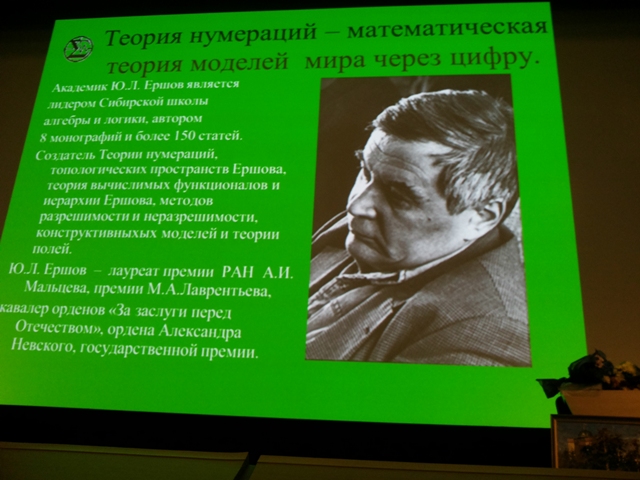 Теория нумераций – математическая теория моделей мира через цифру.

Академик Ю.Л. Ершов является лидером Сибирской школы алгебры и логики, автором 8 монографий и более 150 статей.

Создатель Теории нумераций, топологических пространств Ершова, теория вычислимых функционалов и иерархии Ершова, методов разрешимости и неразрешимости, конструктивныхых моделей и теории полей.

Ю.Л. Ершов – лауреат премии РАН А.И. Мальцева, премии М.А.Лаврентьева,

кавалер орденов «За заслуги перед Отечеством», ордена Александра Невского, государственной премии.